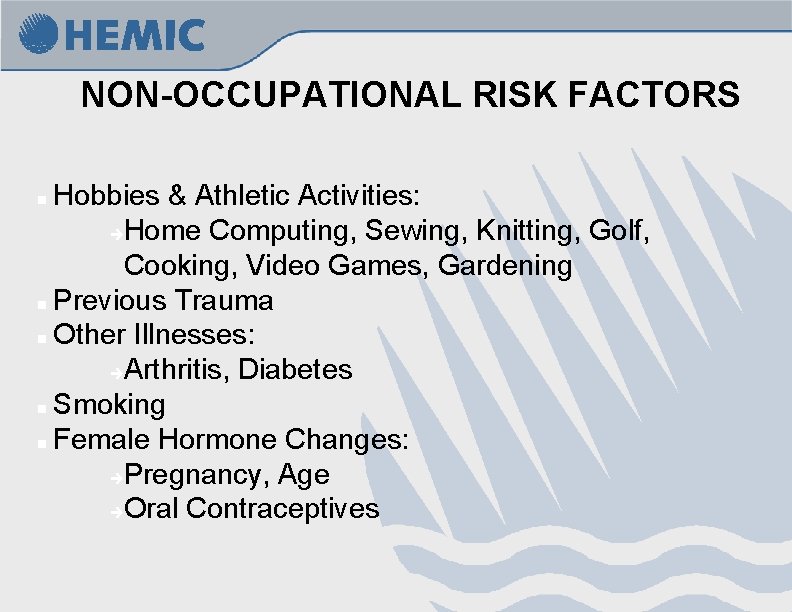 HEMIC

NON-OCCUPATIONAL RISK FACTORS

- Hobbies & Athletic Activities:
  - Home Computing, Sewing, Knitting, Golf, Cooking, Video Games, Gardening
- Previous Trauma
- Other Illnesses:
  - Arthritis, Diabetes
- Smoking
- Female Hormone Changes:
  - Pregnancy, Age
  - Oral Contraceptives